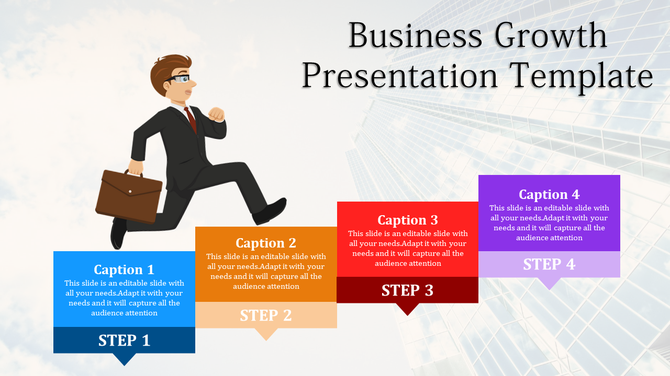 Business Growth Presentation Template

Caption 1
This slide is an editable slide with all your needs.Adapt it with your needs and it will capture all the audience attention
STEP 1

Caption 2
This slide is an editable slide with all your needs.Adapt it with your needs and it will capture all the audience attention
STEP 2

Caption 3
This slide is an editable slide with all your needs.Adapt it with your needs and it will capture all the audience attention
STEP 3

Caption 4
This slide is an editable slide with all your needs.Adapt it with your needs and it will capture all the audience attention
STEP 4